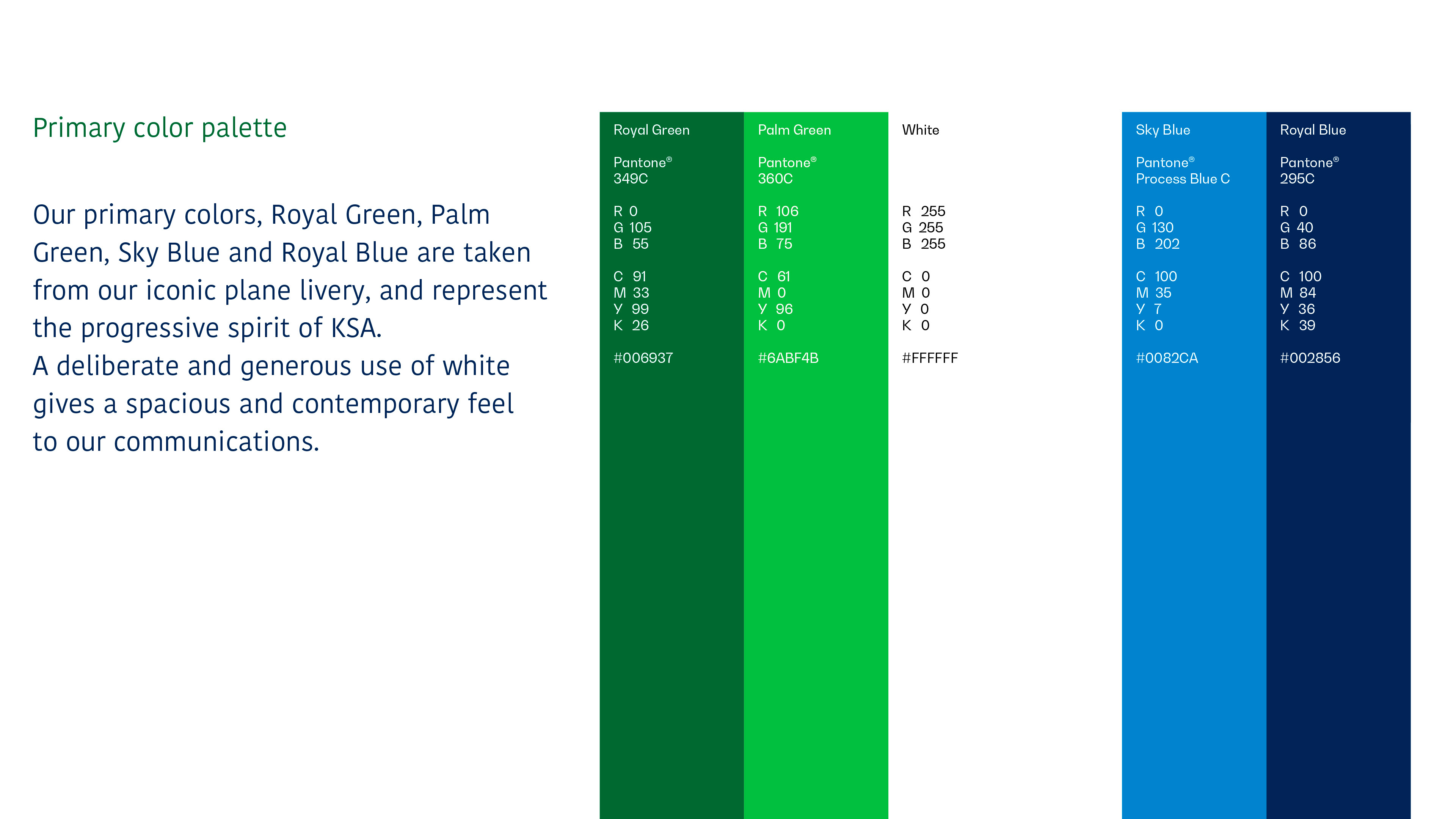 Primary color palette

Our primary colors, Royal Green, Palm Green, Sky Blue and Royal Blue are taken from our iconic plane livery, and represent the progressive spirit of KSA.
A deliberate and generous use of white gives a spacious and contemporary feel to our communications.

Royal Green

Pantone®
349C

R 0
G 105
B 55

C 91
M 33
Y 99
K 26

#006937

Palm Green

Pantone®
360C

R 106
G 191
B 75

C 61
M 0
Y 96
K 0

#6ABF4B

White

R 255
G 255
B 255

C 0
M 0
Y 0
K 0

#FFFFFF

Sky Blue

Pantone®
Process Blue C

R 0
G 130
B 202

C 100
M 35
Y 7
K 0

#0082CA

Royal Blue

Pantone®
295C

R 0
G 40
B 86

C 100
M 84
Y 36
K 39

#002856